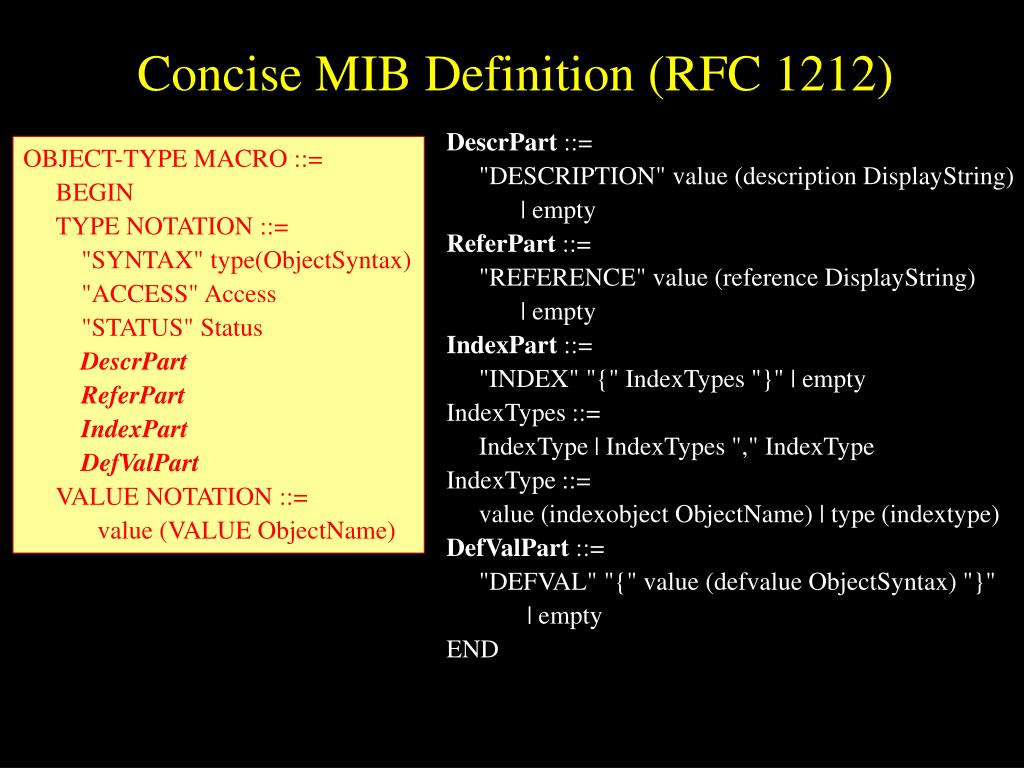 Concise MIB Definition (RFC 1212)

OBJECT-TYPE MACRO ::=
BEGIN
TYPE NOTATION ::=
"SYNTAX" type(ObjectSyntax)
"ACCESS" Access
"STATUS" Status
DescrPart
ReferPart
IndexPart
DefValPart
VALUE NOTATION ::=
value (VALUE ObjectName)

DescrPart ::=
"DESCRIPTION" value (description DisplayString)
| empty
ReferPart ::=
"REFERENCE" value (reference DisplayString)
| empty
IndexPart ::=
"INDEX" "{" IndexTypes "}" | empty
IndexTypes ::=
IndexType | IndexTypes "," IndexType
IndexType ::=
value (indexobject ObjectName) | type (indextype)
DefValPart ::=
"DEFVAL" "{" value (defvalue ObjectSyntax) "}"
| empty
END